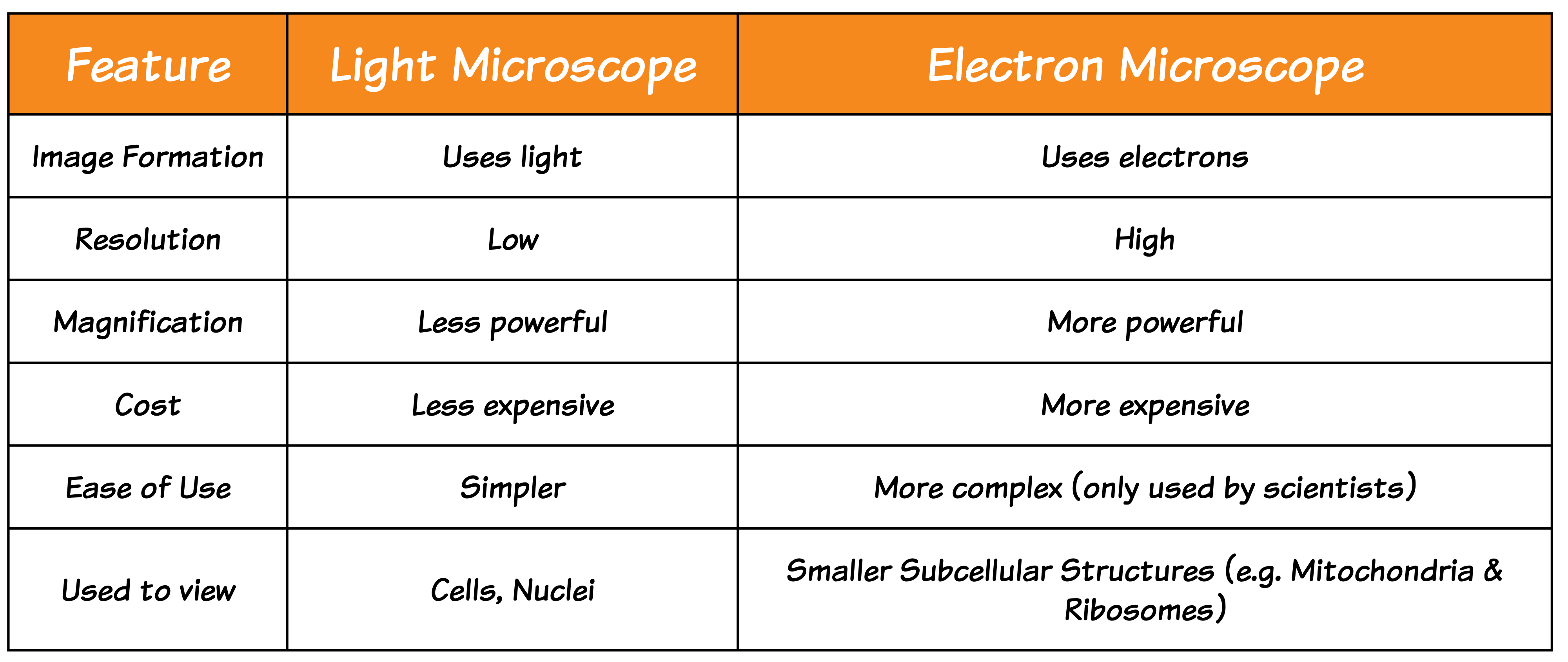 | Feature | Light Microscope | Electron Microscope |
|---|---|---|
| Image Formation | Uses light | Uses electrons |
| Resolution | Low | High |
| Magnification | Less powerful | More powerful |
| Cost | Less expensive | More expensive |
| Ease of Use | Simpler | More complex (only used by scientists) |
| Used to view | Cells, Nuclei | Smaller Subcellular Structures (e.g. Mitochondria & Ribosomes) |